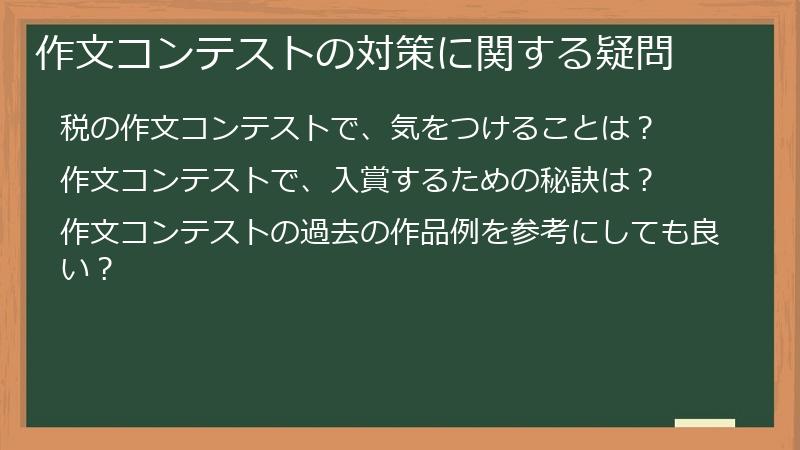 作文コンテストの対策に関する疑問

税の作文コンテストで、気をつけることは？

作文コンテストで、入賞するための秘訣は？

作文コンテストの過去の作品例を参考にしても良い？